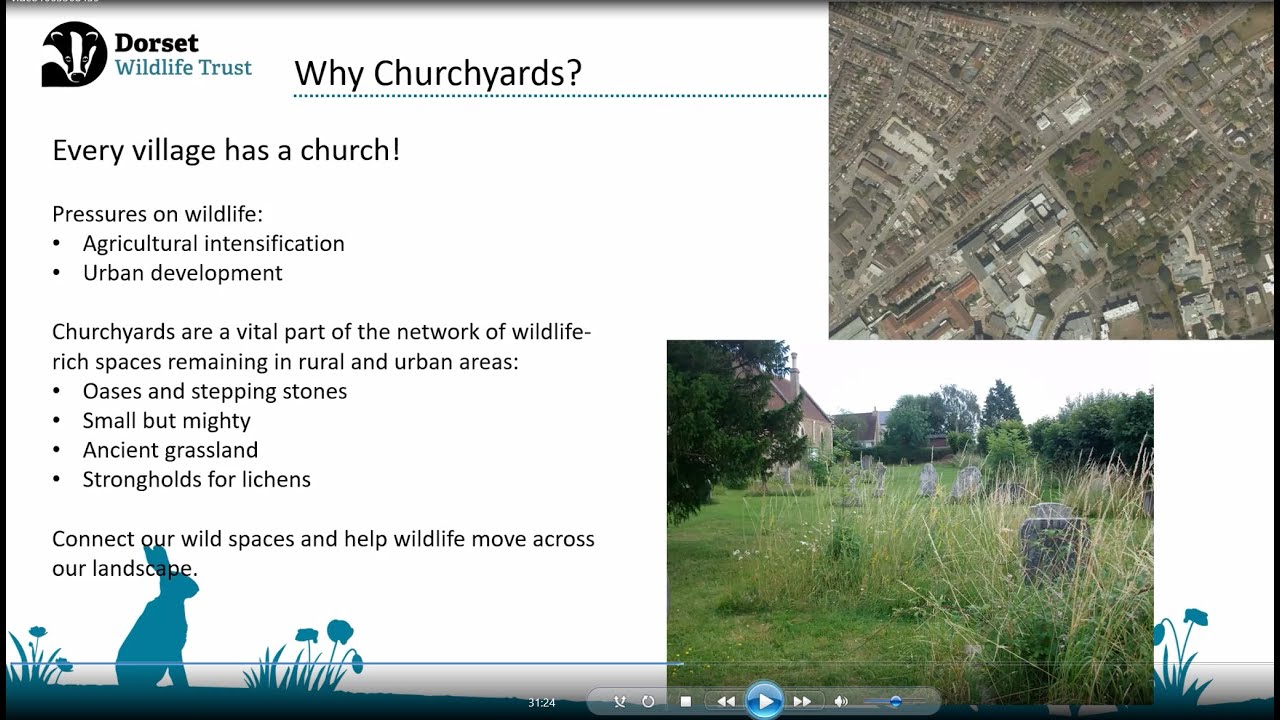 Dorset
Wildlife Trust

Why Churchyards?

Every village has a church!

Pressures on wildlife:
• Agricultural intensification
• Urban development

Churchyards are a vital part of the network of wildlife-rich spaces remaining in rural and urban areas:
• Oases and stepping stones
• Small but mighty
• Ancient grassland
• Strongholds for lichens

Connect our wild spaces and help wildlife move across our landscape.

31:24